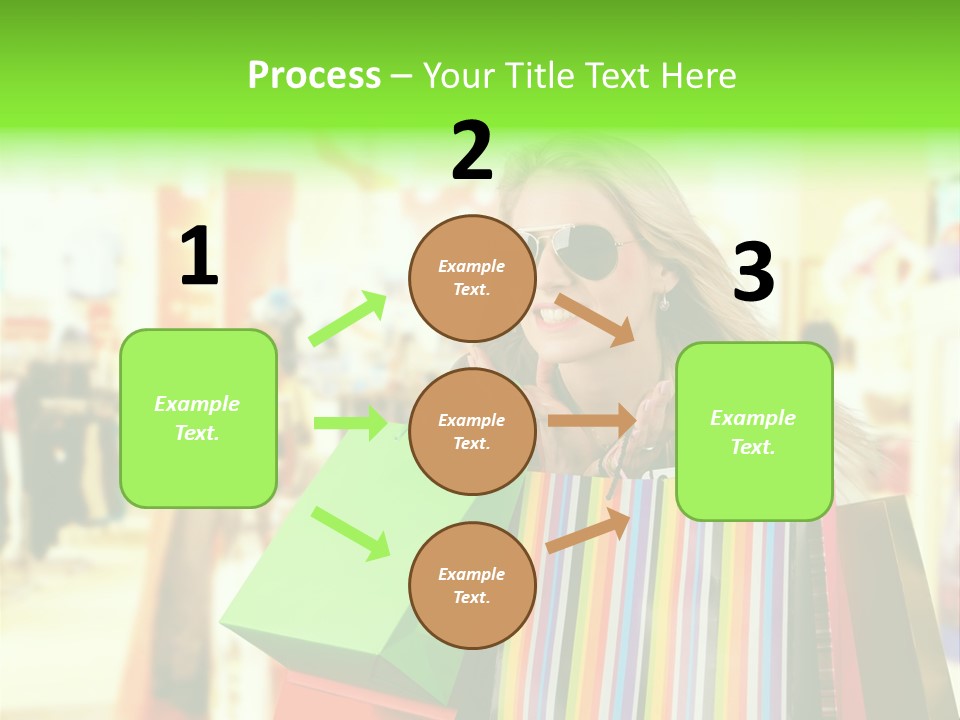 Process – Your Title Text Here

1

Example Text.

2

Example Text.

Example Text.

Example Text.

3

Example Text.